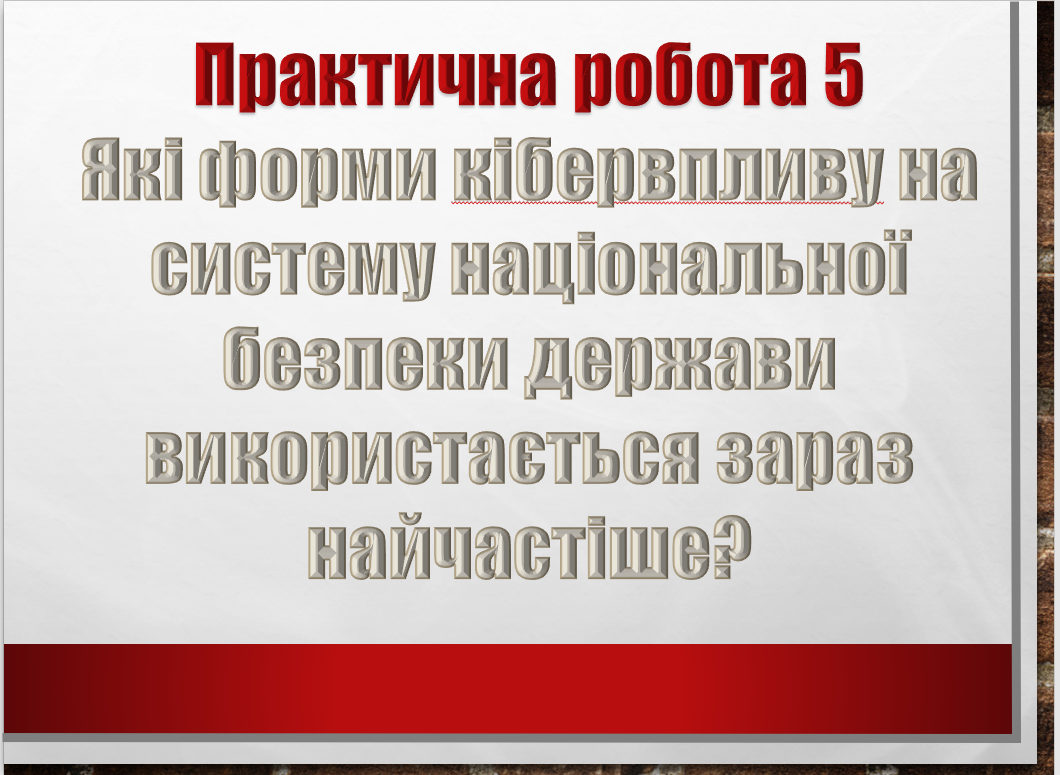 Практична робота 5

Які форми кібервпливу на систему національної безпеки держави використається зараз найчастіше?